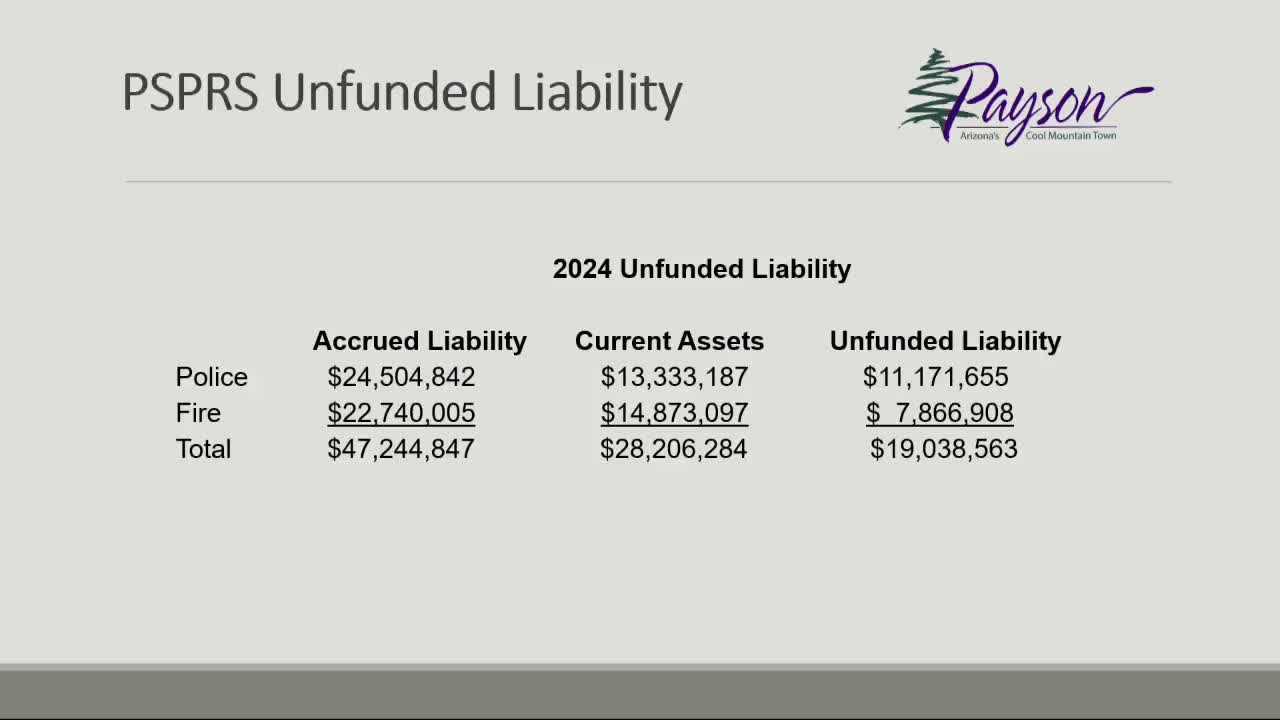 PSPRS Unfunded Liability

Payson
Arizona's Cool Mountain Town

2024 Unfunded Liability

| | Accrued Liability | Current Assets | Unfunded Liability |
|---|---|---|---|
| Police | \$24,504,842 | \$13,333,187 | \$11,171,655 |
| Fire | \$22,740,005 | \$14,873,097 | \$ 7,866,908 |
| Total | \$47,244,847 | \$28,206,284 | \$19,038,563 |